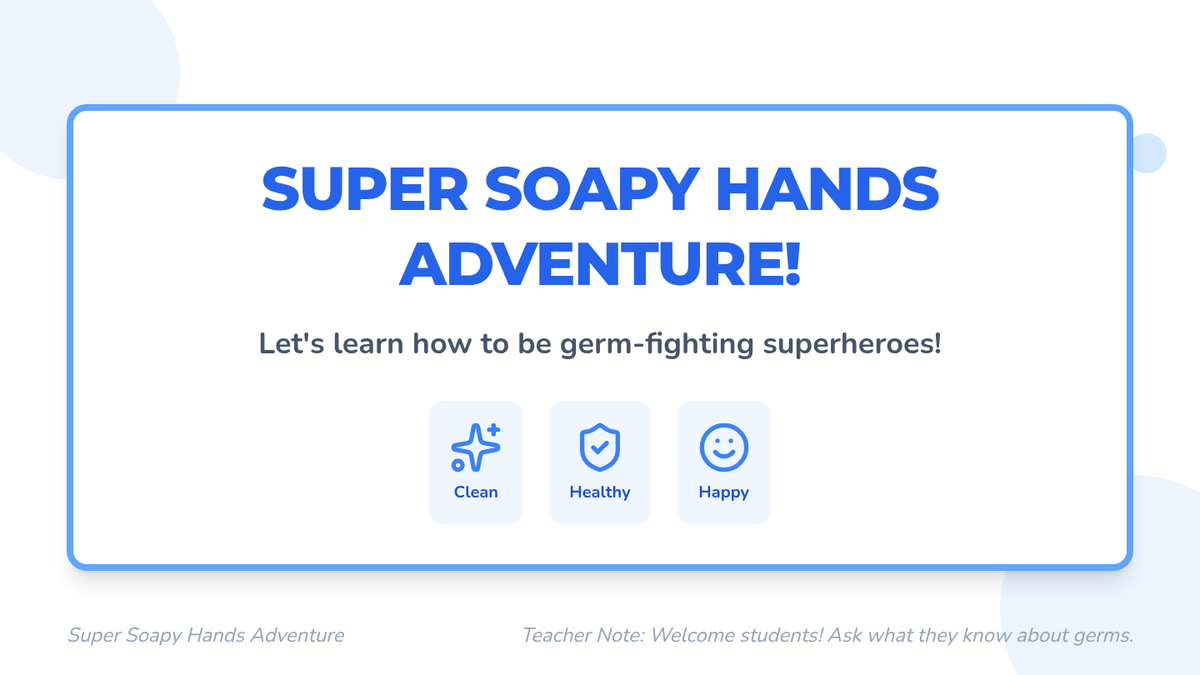 SUPER SOAPY HANDS ADVENTURE!

Let's learn how to be germ-fighting superheroes!

Clean

Healthy

Happy

Super Soapy Hands Adventure

Teacher Note: Welcome students! Ask what they know about germs.